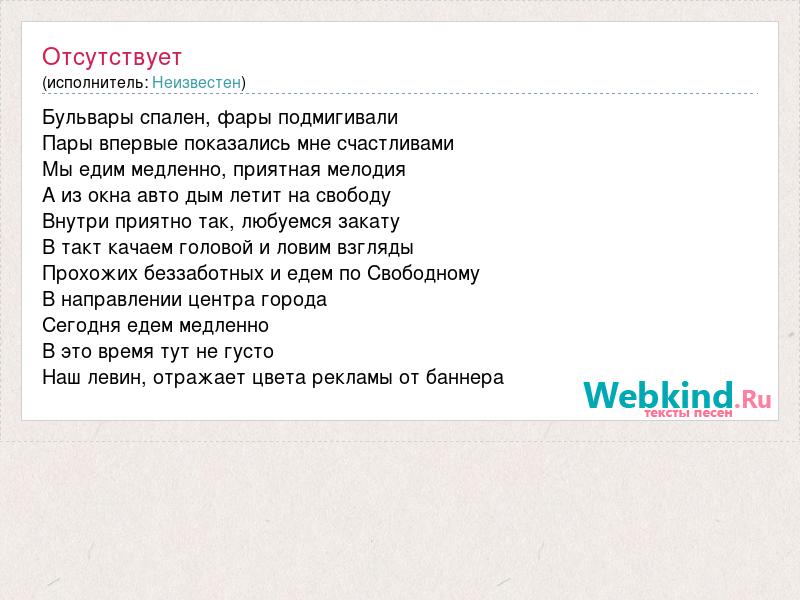 Отсутствует
(исполнитель: Неизвестен)

Бульвары спален, фары подмигивали
Пары впервые показались мне счастливами
Мы едим медленно, приятная мелодия
А из окна авто дым летит на свободу
Внутри приятно так, любуемся закату
В такт качаем головой и ловим взгляды
Прохожих беззаботных и едем по Свободному
В направлении центра города
Сегодня едем медленно
В это время тут не густо
Наш левин, отражает цвета рекламы от баннера

Webkind.Ru
тексты песен